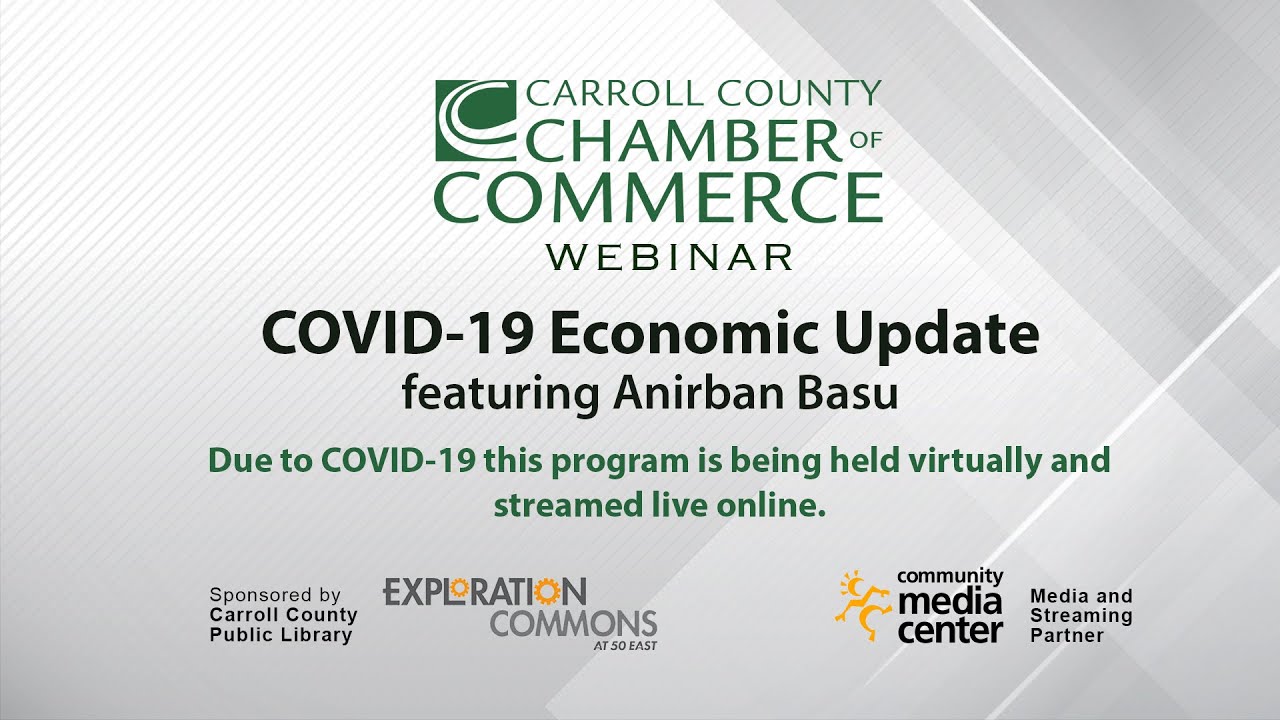 CARROLL COUNTY
CHAMBER OF
COMMERCE
WEBINAR

COVID-19 Economic Update
featuring Anirban Basu

Due to COVID-19 this program is being held virtually and streamed live online.

Sponsored by
Carroll County
Public Library

EXPLORATION
COMMONS
AT 50 EAST

community
media
center

Media and
Streaming
Partner